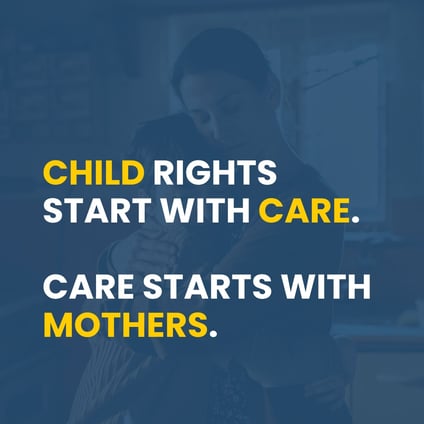 CHILD RIGHTS START WITH CARE.

CARE STARTS WITH MOTHERS.